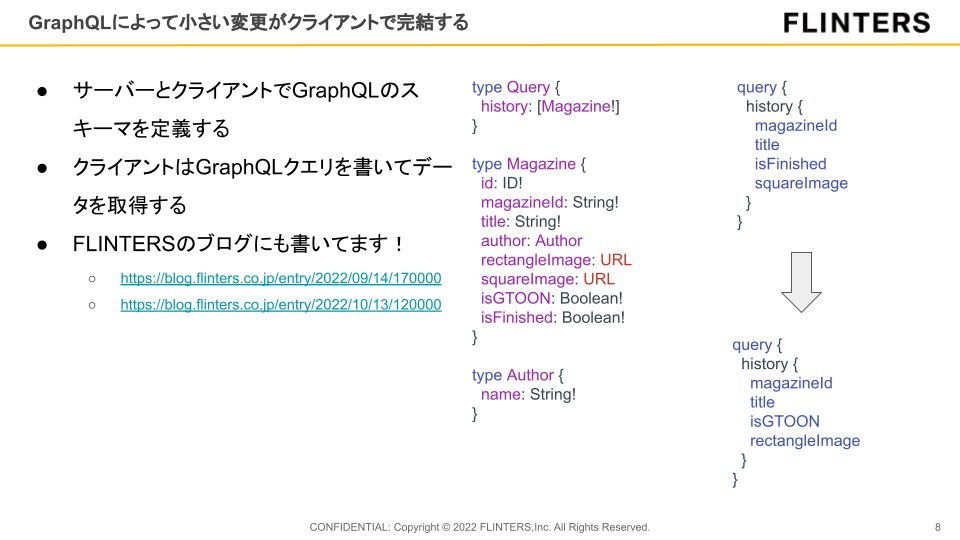 GraphQLによって小さい変更がクライアントで完結する

FLINTERS

● サーバーとクライアントでGraphQLのスキーマを定義する
● クライアントはGraphQLクエリを書いてデータを取得する
● FLINTERSのブログにも書いてます！
○ https://blog.flinters.co.jp/entry/2022/09/14/170000
○ https://blog.flinters.co.jp/entry/2022/10/13/120000

type Query {
  history: [Magazine!]
}

type Magazine {
  id: ID!
  magazineId: String!
  title: String!
  author: Author
  rectangleImage: URL
  squareImage: URL
  isGTOON: Boolean!
  isFinished: Boolean!
}

type Author {
  name: String!
}

query {
  history {
    magazineId
    title
    isFinished
    squareImage
  }
}

query {
  history {
    magazineId
    title
    isGTOON
    rectangleImage
  }
}

CONFIDENTIAL: Copyright © 2022 FLINTERS,Inc. All Rights Reserved.

8